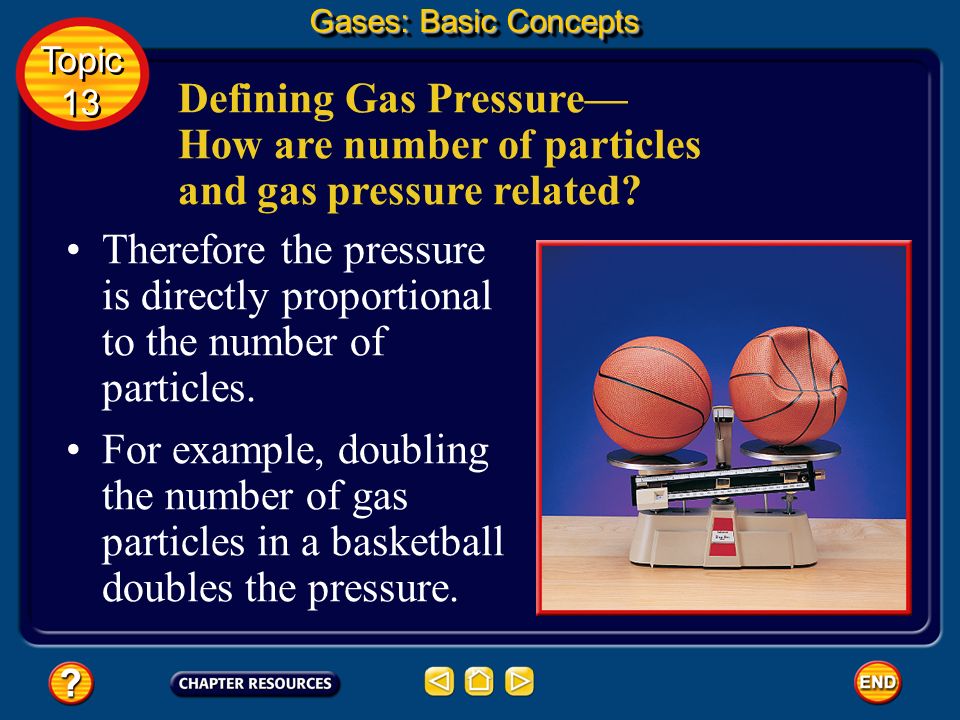 Gases: Basic Concepts

Topic 13

Defining Gas Pressure—
How are number of particles and gas pressure related?

• Therefore the pressure is directly proportional to the number of particles.

• For example, doubling the number of gas particles in a basketball doubles the pressure.

?

CHAPTER RESOURCES

END